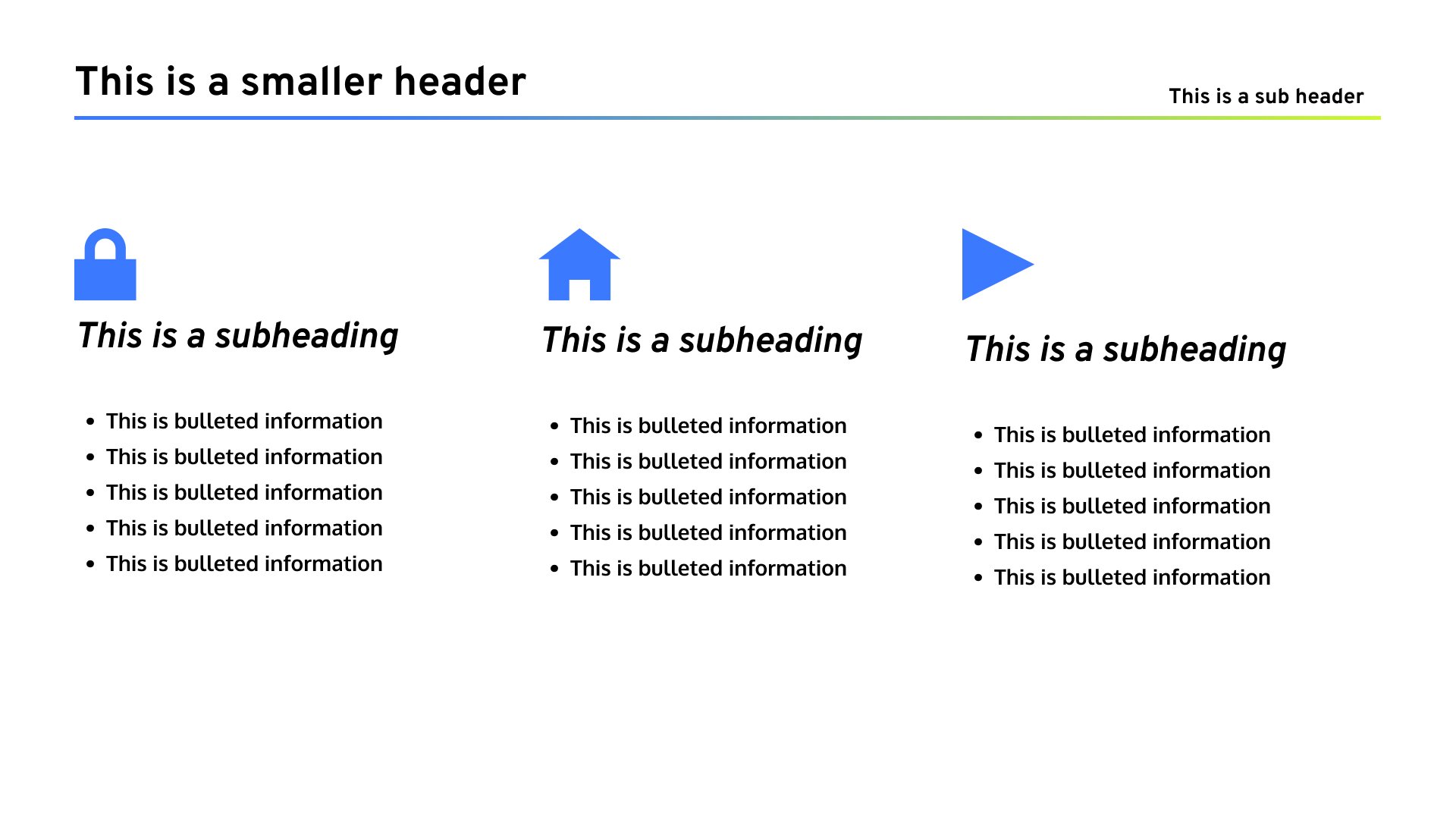 This is a smaller header

This is a sub header

This is a subheading

- This is bulleted information
- This is bulleted information
- This is bulleted information
- This is bulleted information
- This is bulleted information

This is a subheading

- This is bulleted information
- This is bulleted information
- This is bulleted information
- This is bulleted information
- This is bulleted information

This is a subheading

- This is bulleted information
- This is bulleted information
- This is bulleted information
- This is bulleted information
- This is bulleted information